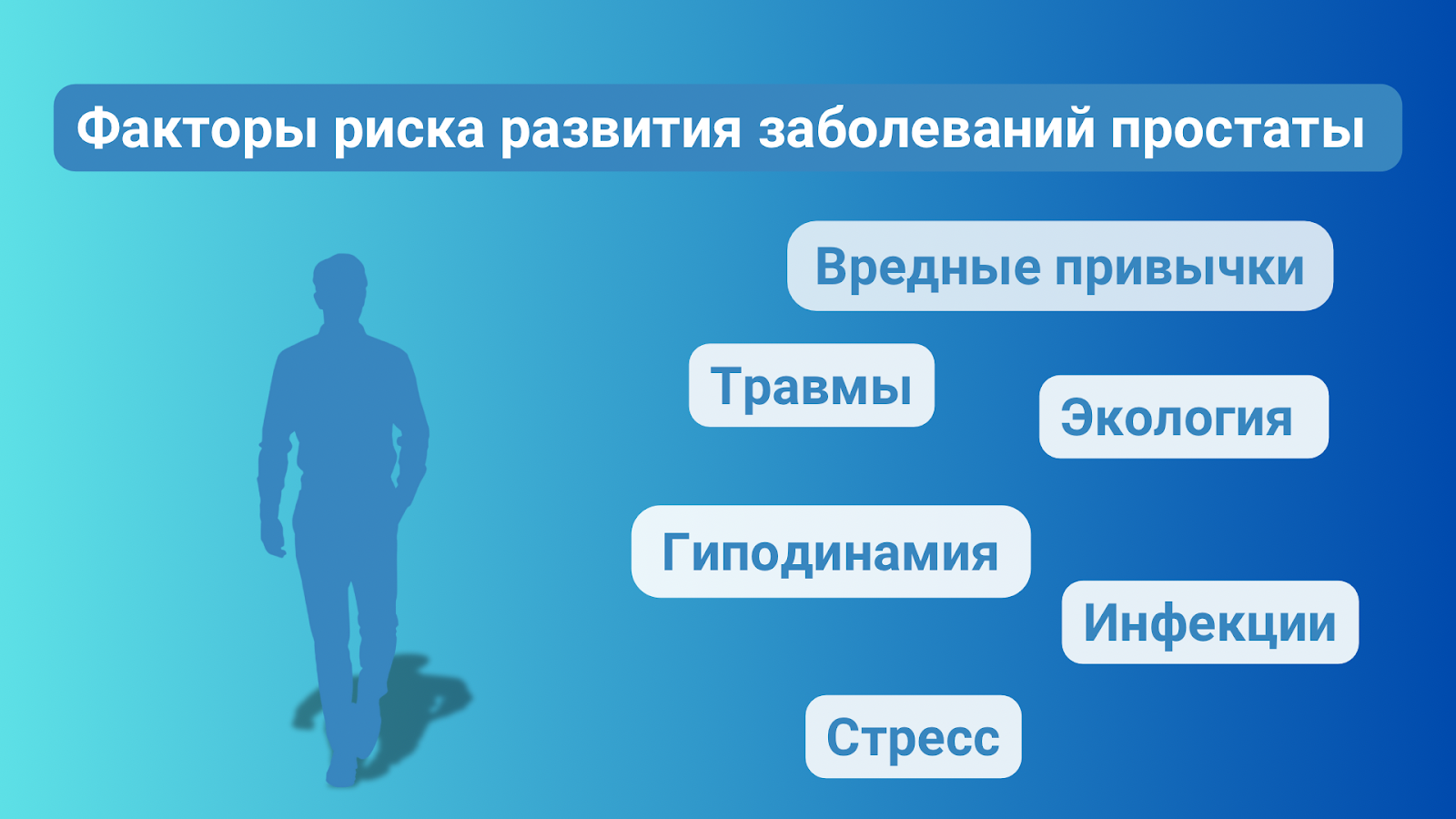 Факторы риска развития заболеваний простаты

Вредные привычки

Травмы

Экология

Гиподинамия

Инфекции

Стресс